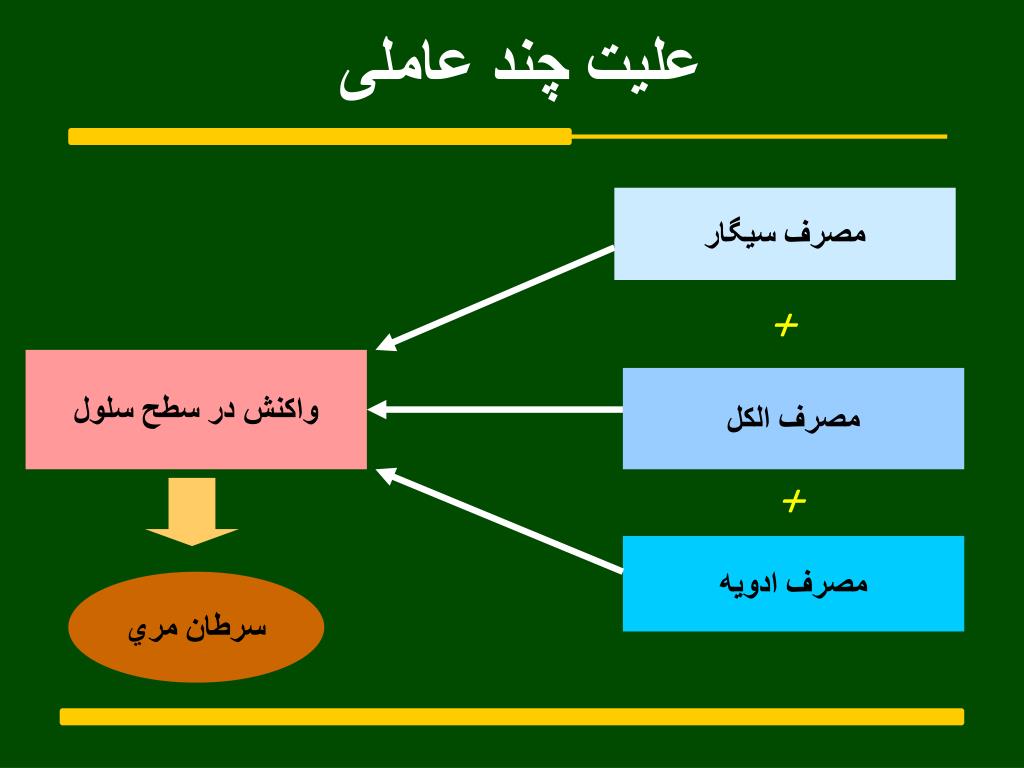 علیت چند عاملی

مصرف سیگار

+

مصرف الکل

+

مصرف ادویه

واکنش در سطح سلول

سرطان مري